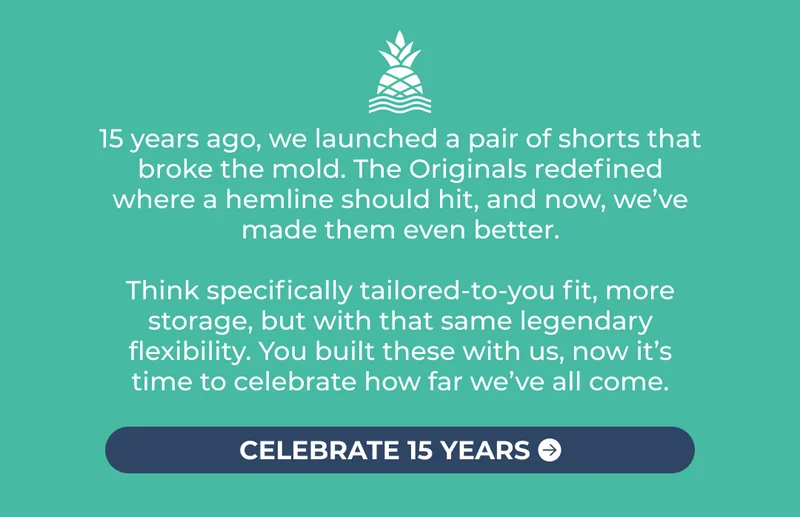 15 years ago, we launched a pair of shorts that broke the mold. The Originals redefined where a hemline should hit, and now, we've made them even better.

Think specifically tailored-to-you fit, more storage, but with that same legendary flexibility. You built these with us, now it's time to celebrate how far we've all come.

CELEBRATE 15 YEARS